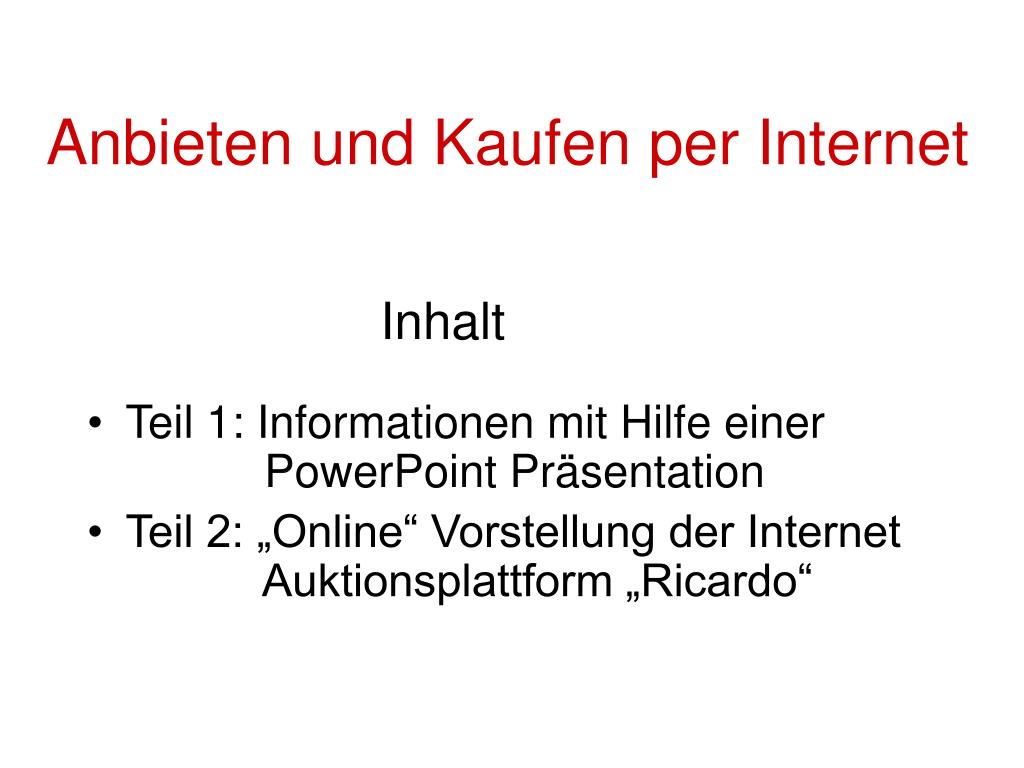 Anbieten und Kaufen per Internet

Inhalt

• Teil 1: Informationen mit Hilfe einer PowerPoint Präsentation
• Teil 2: „Online“ Vorstellung der Internet Auktionsplattform „Ricardo“